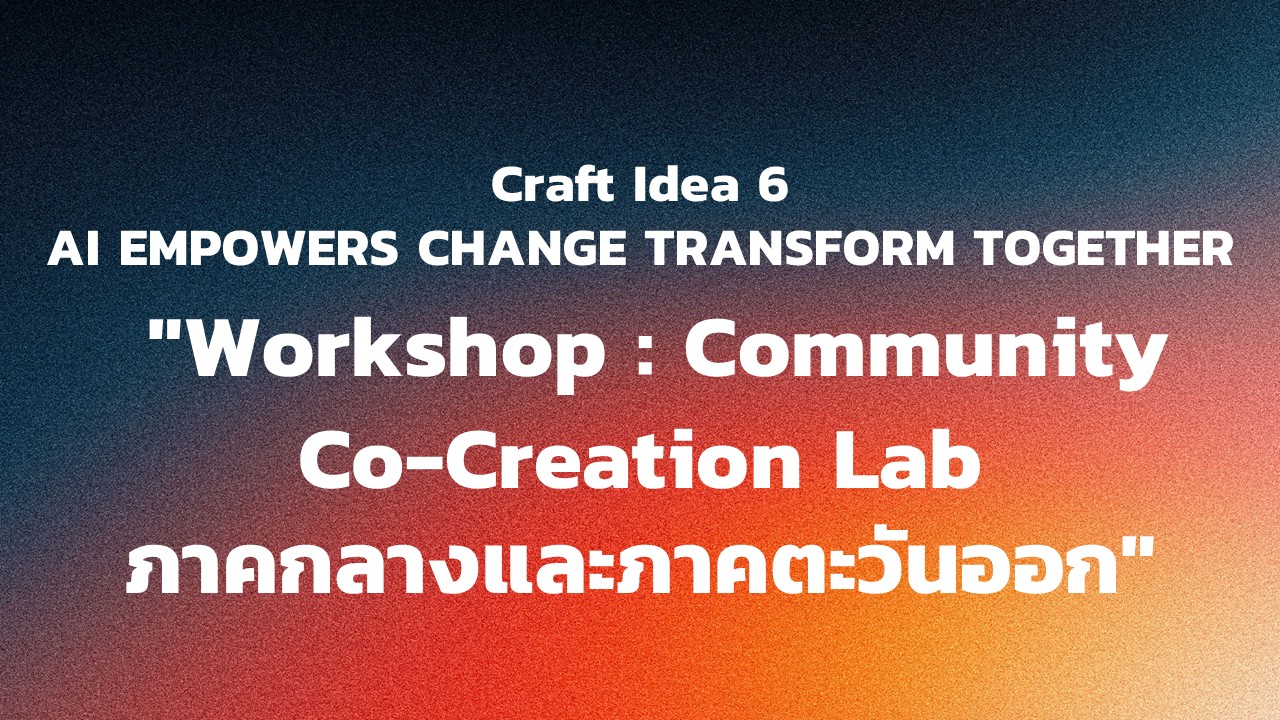 Craft Idea 6
AI EMPOWERS CHANGE TRANSFORM TOGETHER

"Workshop : Community Co-Creation Lab ภาคกลางและภาคตะวันออก"